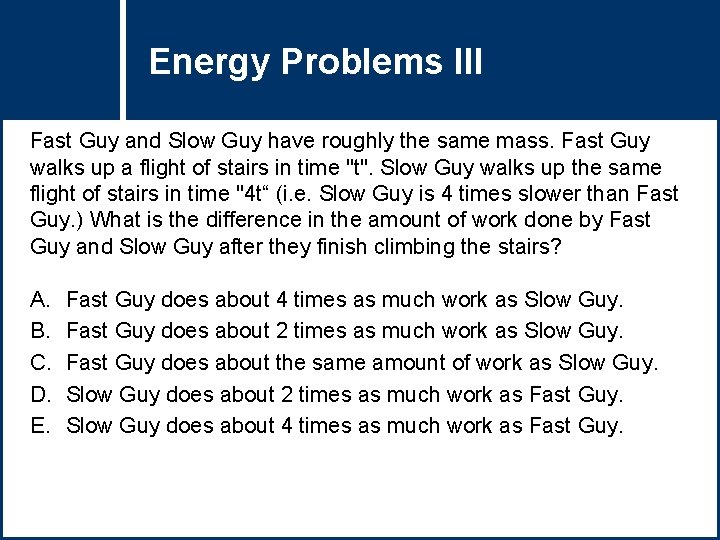 Energy Problems III

Fast Guy and Slow Guy have roughly the same mass. Fast Guy walks up a flight of stairs in time "t". Slow Guy walks up the same flight of stairs in time "4t“ (i.e. Slow Guy is 4 times slower than Fast Guy.) What is the difference in the amount of work done by Fast Guy and Slow Guy after they finish climbing the stairs?

A. Fast Guy does about 4 times as much work as Slow Guy.
B. Fast Guy does about 2 times as much work as Slow Guy.
C. Fast Guy does about the same amount of work as Slow Guy.
D. Slow Guy does about 2 times as much work as Fast Guy.
E. Slow Guy does about 4 times as much work as Fast Guy.